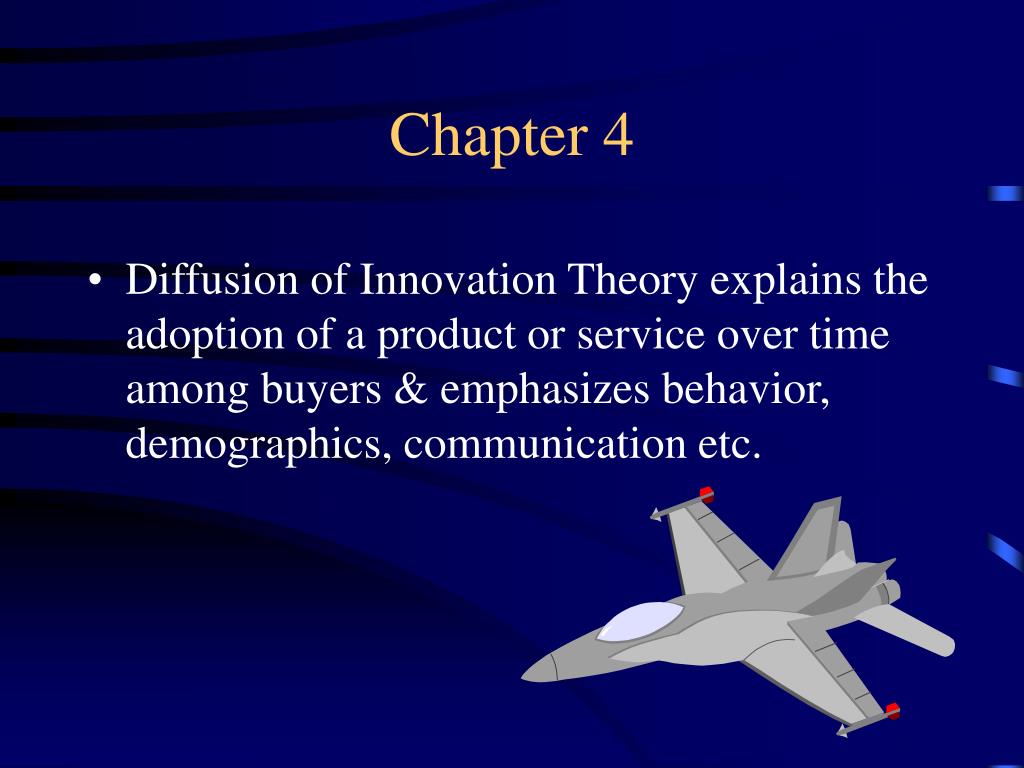 Chapter 4

• Diffusion of Innovation Theory explains the adoption of a product or service over time among buyers & emphasizes behavior, demographics, communication etc.